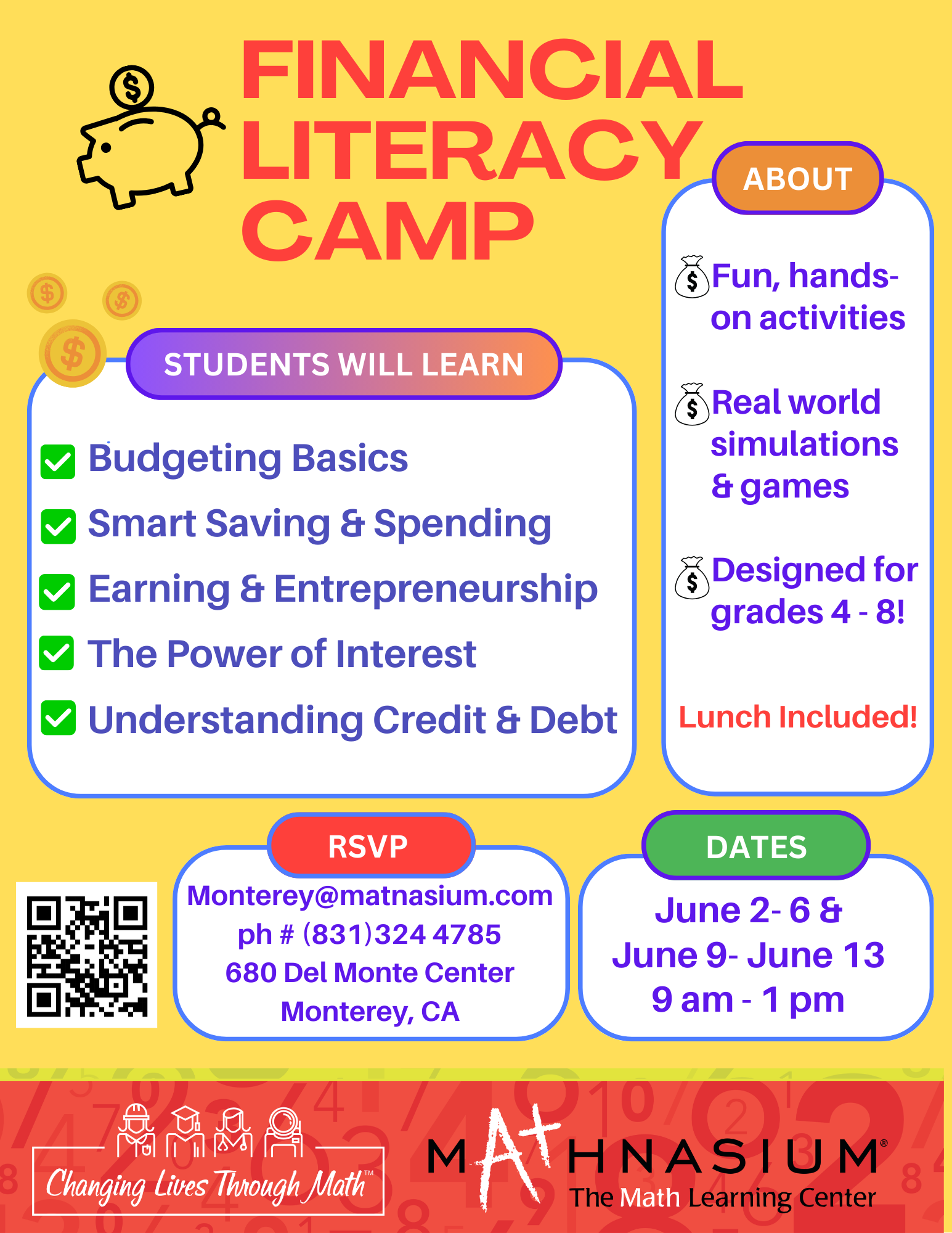 FINANCIAL LITERACY CAMP

STUDENTS WILL LEARN

Budgeting Basics
Smart Saving & Spending
Earning & Entrepreneurship
The Power of Interest
Understanding Credit & Debt

ABOUT

Fun, hands-on activities

Real world simulations & games

Designed for grades 4 - 8!

Lunch Included!

RSVP

Monterey@matnasium.com
ph # (831)324 4785
680 Del Monte Center
Monterey, CA

DATES

June 2- 6 &
June 9- June 13
9 am - 1 pm

Changing Lives Through Math™

MATHNASIUM®
The Math Learning Center